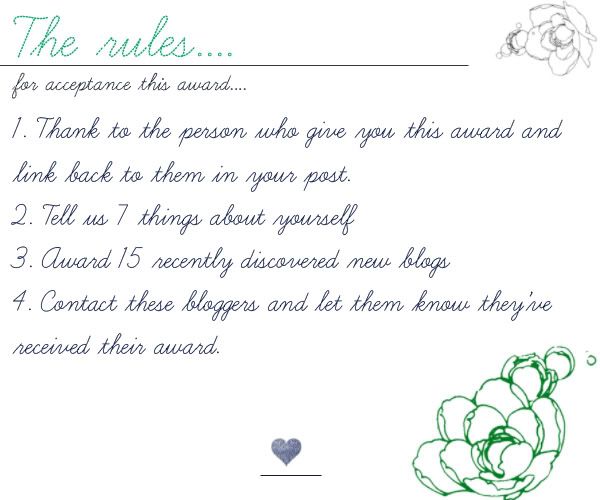 The rules....

for acceptance this award....

1. Thank to the person who give you this award and link back to them in your post.

2. Tell us 7 things about yourself

3. Award 15 recently discovered new blogs

4. Contact these bloggers and let them know they've received their award.